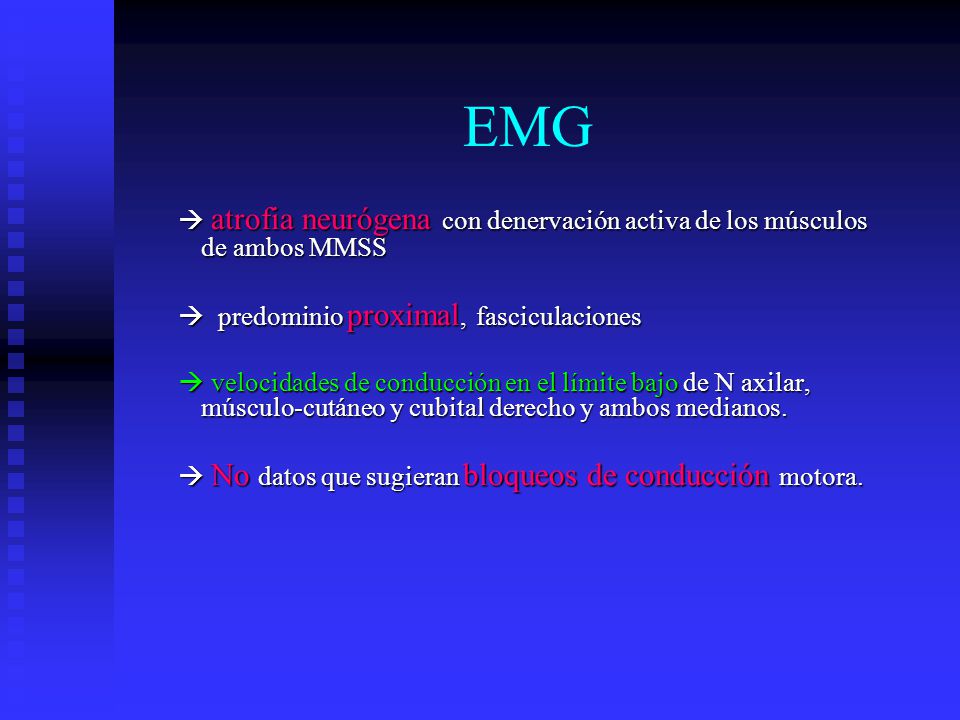 EMG

→ atrofia neurógena con denervación activa de los músculos de ambos MMSS

→ predominio proximal, fasciculaciones

→ velocidades de conducción en el límite bajo de N axilar, músculo-cutáneo y cubital derecho y ambos medianos.

→ No datos que sugieran bloqueos de conducción motora.